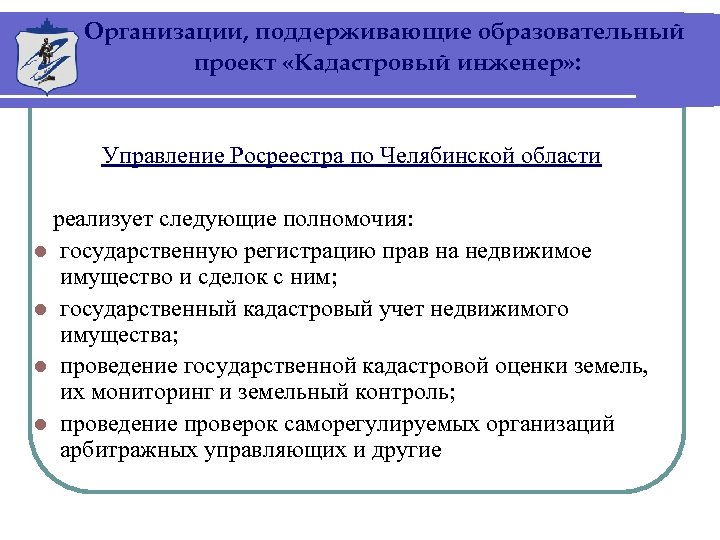 Организации, поддерживающие образовательный проект «Кадастровый инженер»:

Управление Росреестра по Челябинской области

реализует следующие полномочия:

- государственную регистрацию прав на недвижимое имущество и сделок с ним;
- государственный кадастровый учет недвижимого имущества;
- проведение государственной кадастровой оценки земель, их мониторинг и земельный контроль;
- проведение проверок саморегулируемых организаций арбитражных управляющих и другие